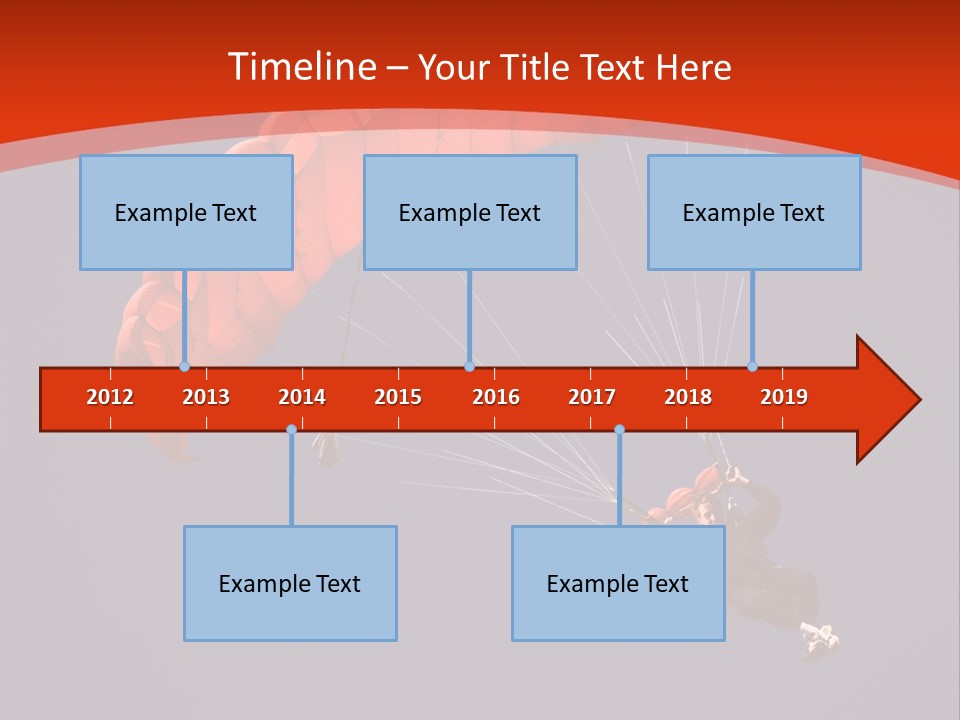 Timeline – Your Title Text Here

Example Text

Example Text

Example Text

2012 2013 2014 2015 2016 2017 2018 2019

Example Text

Example Text